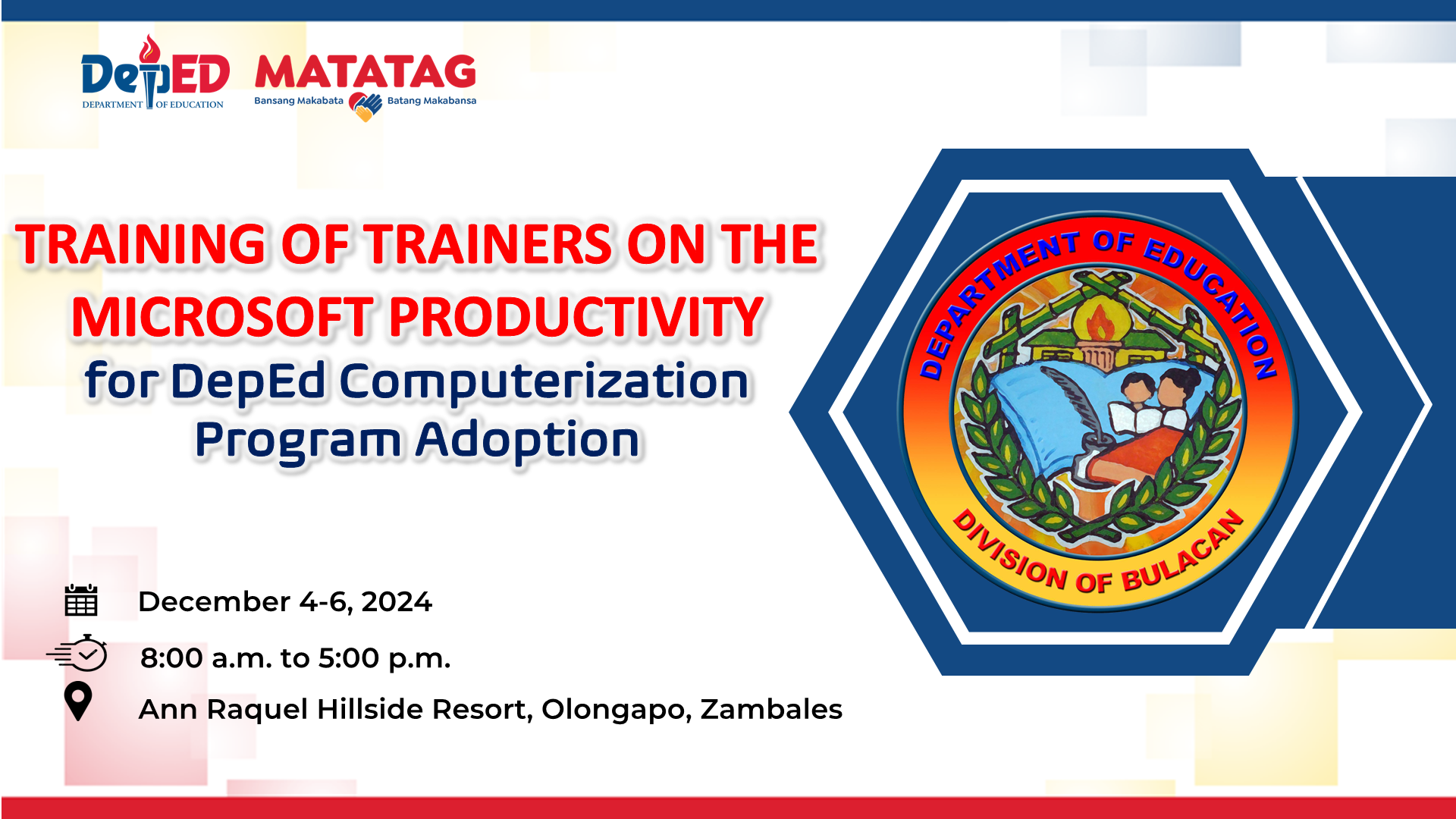 DepED
DEPARTMENT OF EDUCATION

MATATAG
Bansang Makabata Batang Makabansa

TRAINING OF TRAINERS ON THE MICROSOFT PRODUCTIVITY for DepEd Computerization Program Adoption

DEPARTMENT OF EDUCATION
DIVISION OF BULACAN

December 4-6, 2024
8:00 a.m. to 5:00 p.m.
Ann Raquel Hillside Resort, Olongapo, Zambales